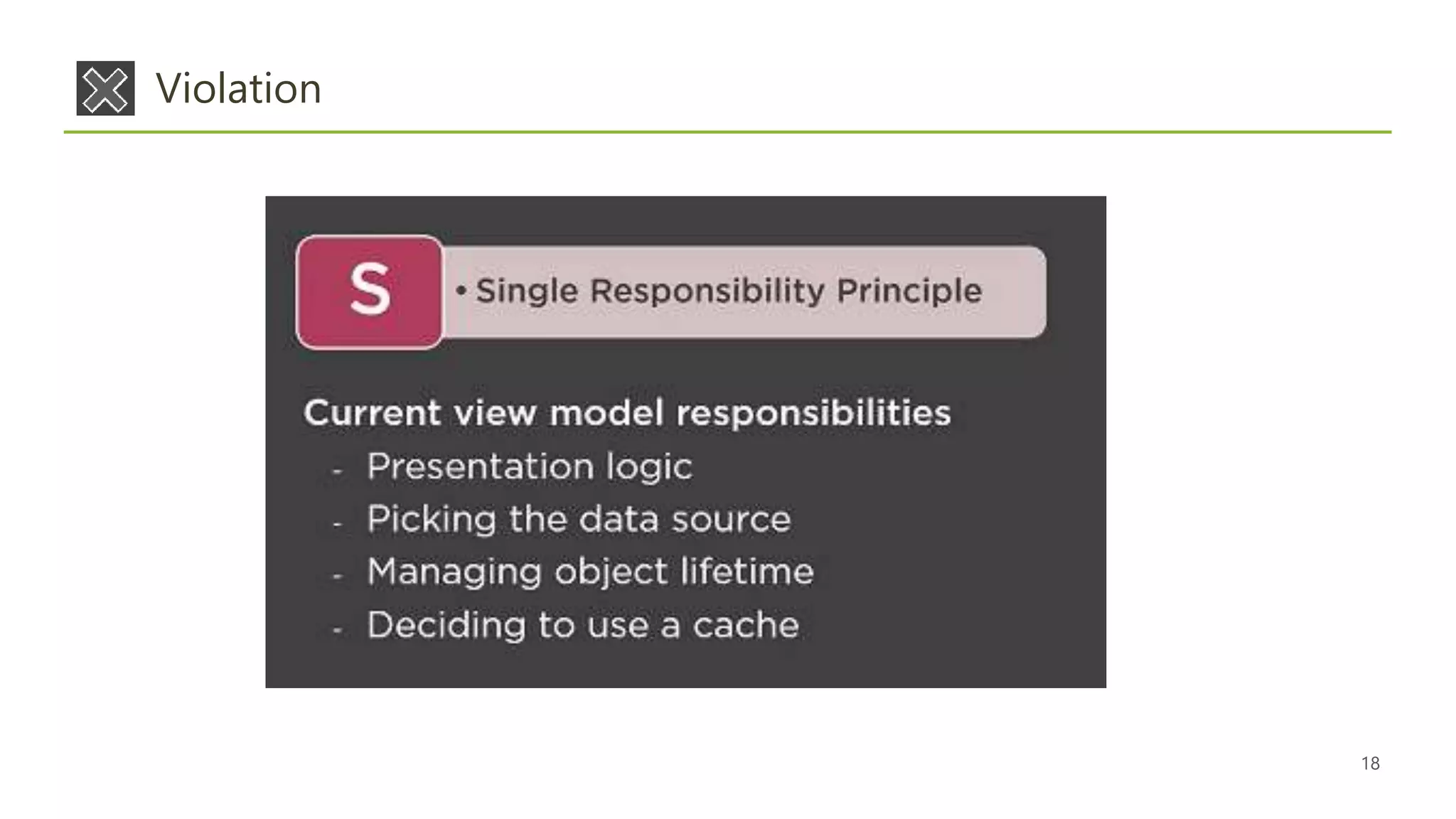 Violation

S

• Single Responsibility Principle

Current view model responsibilities

- Presentation logic
- Picking the data source
- Managing object lifetime
- Deciding to use a cache

18